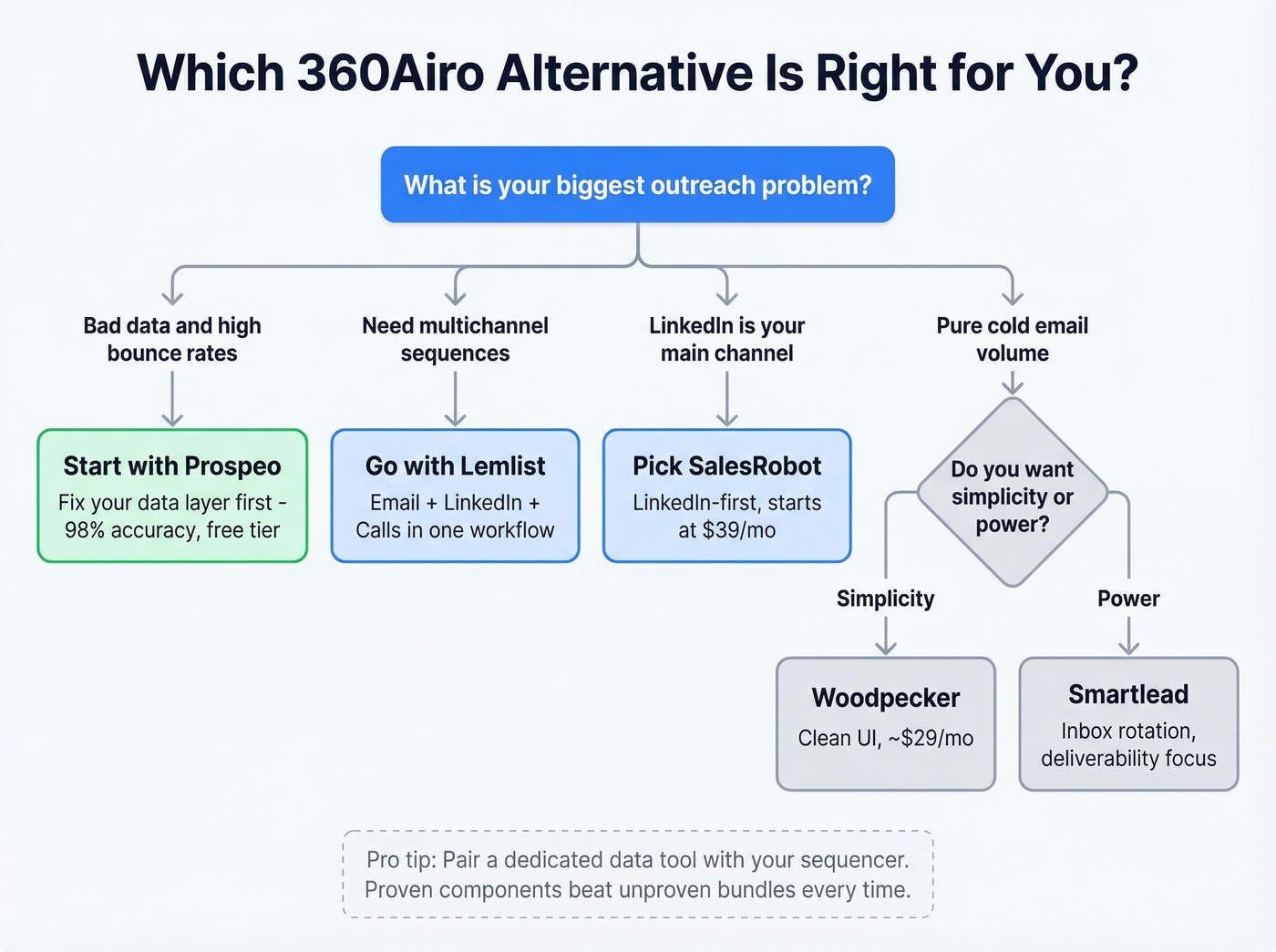 Which 360Airo Alternative Is Right for You?

What is your biggest outreach problem?

Bad data and high bounce rates

Need multichannel sequences

LinkedIn is your main channel

Pure cold email volume

Start with Prospeo
Fix your data layer first - 98% accuracy, free tier

Go with Lemlist
Email + LinkedIn + Calls in one workflow

Pick SalesRobot
LinkedIn-first, starts at $39/mo

Do you want simplicity or power?

Simplicity

Power

Woodpecker
Clean UI, ~$29/mo

Smartlead
Inbox rotation, deliverability focus

Pro tip: Pair a dedicated data tool with your sequencer. Proven components beat unproven bundles every time.